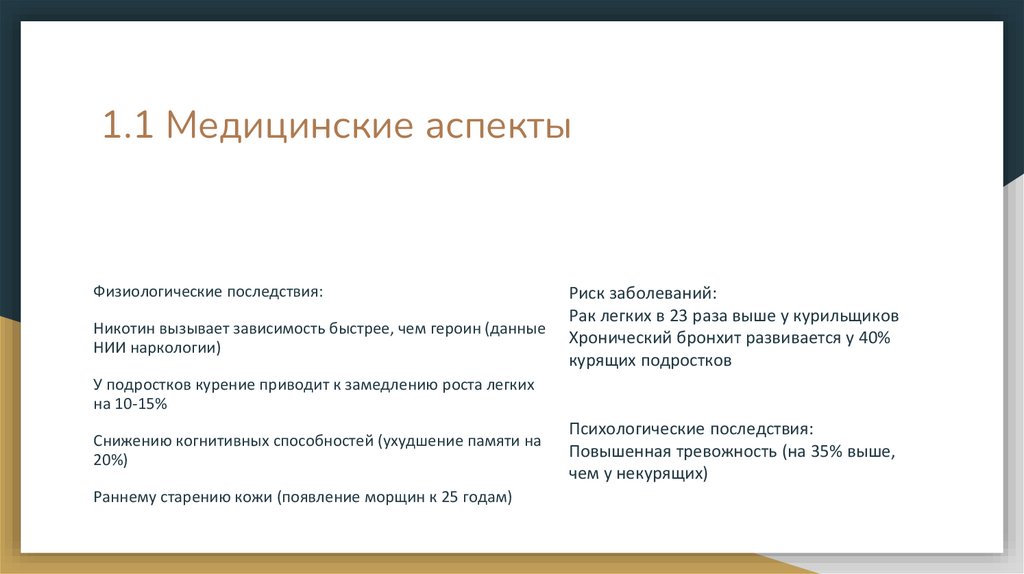 1.1 Медицинские аспекты

Физиологические последствия:

Никотин вызывает зависимость быстрее, чем героин (данные НИИ наркологии)

У подростков курение приводит к замедлению роста легких на 10-15%

Снижению когнитивных способностей (ухудшение памяти на 20%)

Раннему старению кожи (появление морщин к 25 годам)

Риск заболеваний:
Рак легких в 23 раза выше у курильщиков
Хронический бронхит развивается у 40% курящих подростков

Психологические последствия:
Повышенная тревожность (на 35% выше, чем у некурящих)